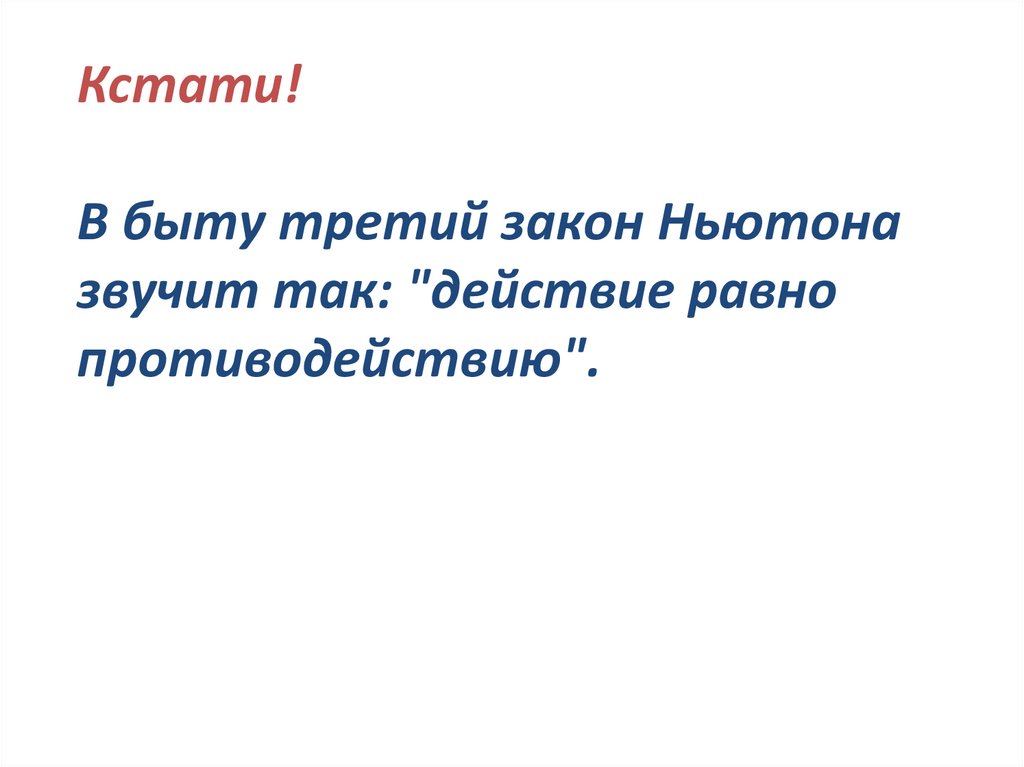 Кстати!

В быту третий закон Ньютона звучит так: "действие равно противодействию".